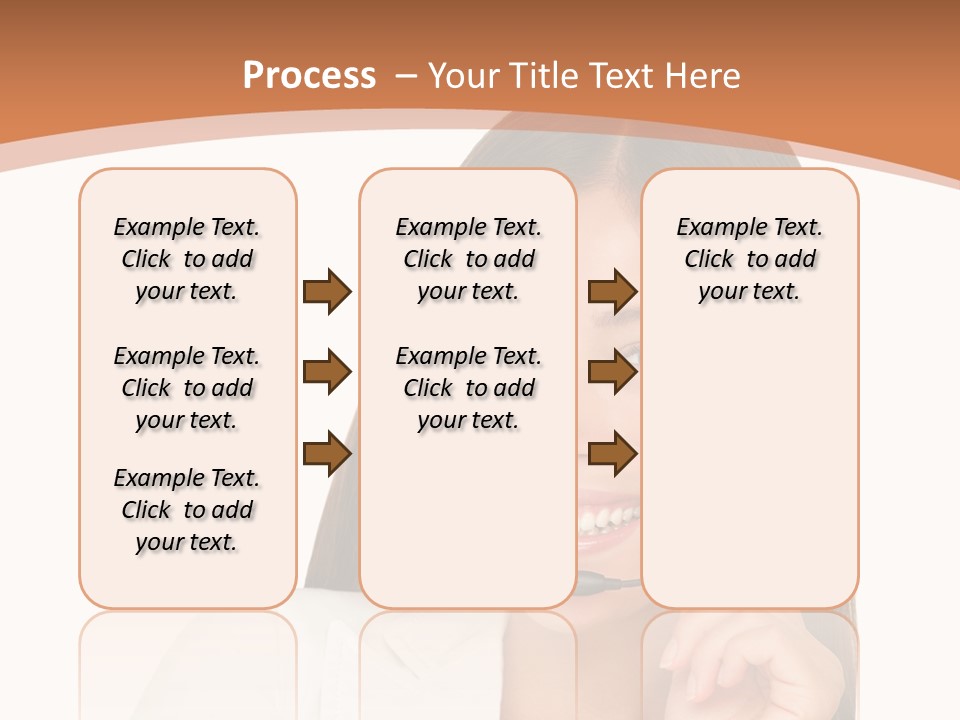 Process – Your Title Text Here

Example Text. Click to add your text.

Example Text. Click to add your text.

Example Text. Click to add your text.

Example Text. Click to add your text.

Example Text. Click to add your text.

Example Text. Click to add your text.